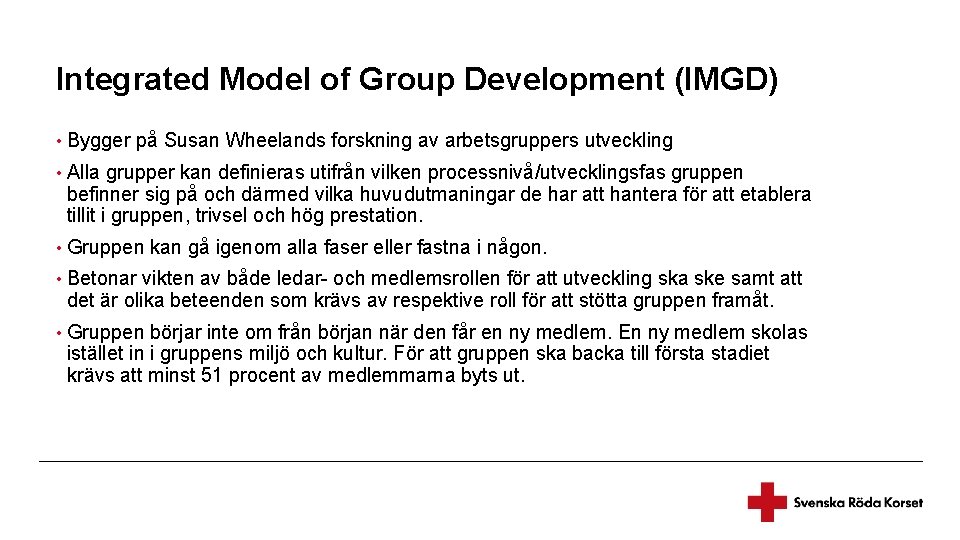 Integrated Model of Group Development (IMGD)

• Bygger på Susan Wheelands forskning av arbetsgruppers utveckling

• Alla grupper kan definieras utifrån vilken processnivå/utvecklingsfas gruppen befinner sig på och därmed vilka huvudutmaningar de har att hantera för att etablera tillit i gruppen, trivsel och hög prestation.

• Gruppen kan gå igenom alla faser eller fastna i någon.

• Betonar vikten av både ledar- och medlemsrollen för att utveckling ska ske samt att det är olika beteenden som krävs av respektive roll för att stötta gruppen framåt.

• Gruppen börjar inte om från början när den får en ny medlem. En ny medlem skolas istället in i gruppens miljö och kultur. För att gruppen ska backa till första stadiet krävs att minst 51 procent av medlemmarna byts ut.

Svenska Röda Korset